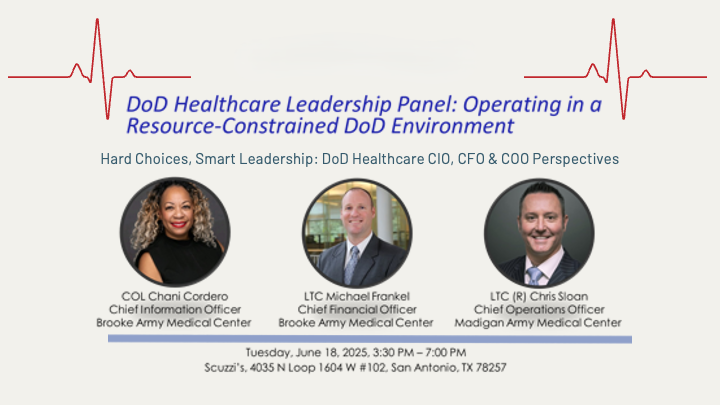 DoD Healthcare Leadership Panel: Operating in a Resource-Constrained DoD Environment

Hard Choices, Smart Leadership: DoD Healthcare CIO, CFO & COO Perspectives

COL Chani Cordero
Chief Information Officer
Brooke Army Medical Center

LTC Michael Frankel
Chief Financial Officer
Brooke Army Medical Center

LTC (R) Chris Sloan
Chief Operations Officer
Madigan Army Medical Center

Tuesday, June 18, 2025, 3:30 PM – 7:00 PM
Scuzzi's, 4035 N Loop 1604 W #102, San Antonio, TX 78257